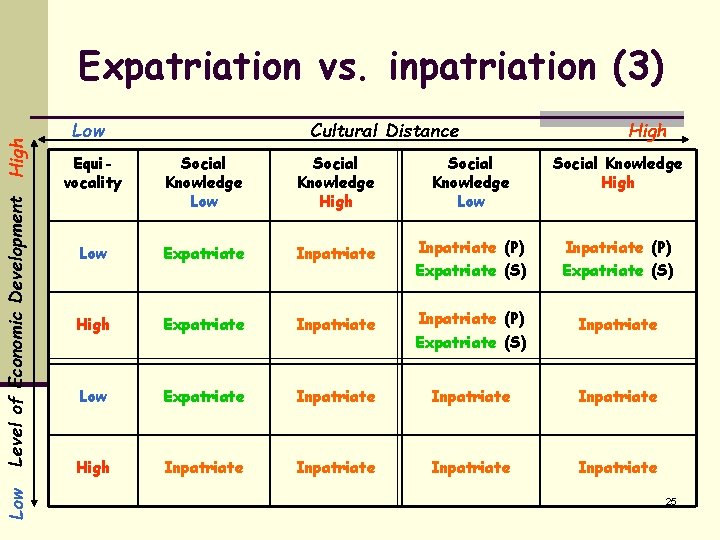 Expatriation vs. inpatriation (3)

Low Cultural Distance High

High Level of Economic Development Low

| Equi-vocality | Social Knowledge Low | Social Knowledge High | Social Knowledge Low | Social Knowledge High |
|---|---|---|---|---|
| Low | Expatriate | Inpatriate | Inpatriate (P) Expatriate (S) | Inpatriate (P) Expatriate (S) |
| High | Expatriate | Inpatriate | Inpatriate (P) Expatriate (S) | Inpatriate |
| Low | Expatriate | Inpatriate | Inpatriate | Inpatriate |
| High | Inpatriate | Inpatriate | Inpatriate | Inpatriate |

25